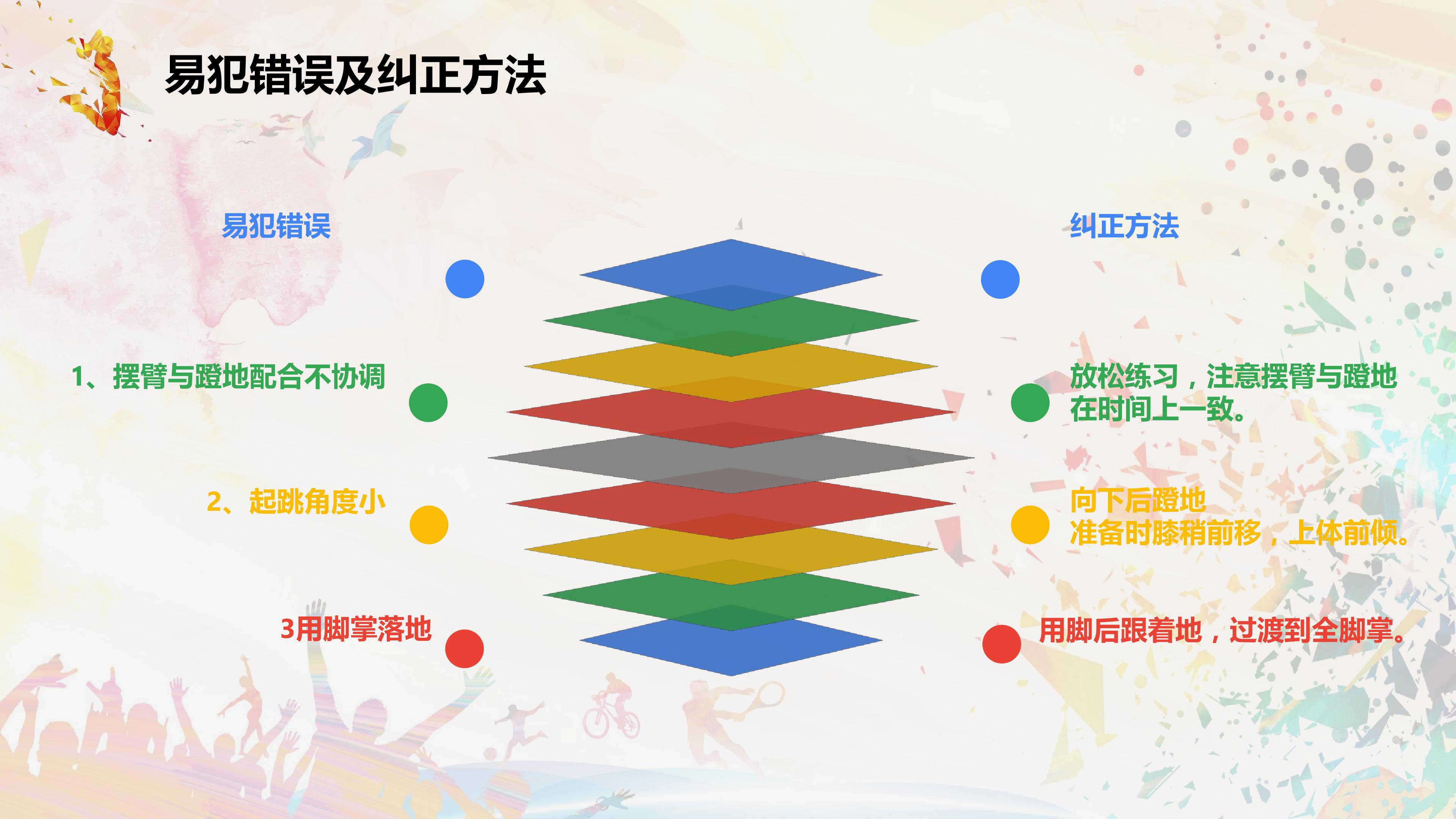 易犯错误及纠正方法

易犯错误

1、摆臂与蹬地配合不协调

2、起跳角度小

3用脚掌落地

纠正方法

放松练习，注意摆臂与蹬地在时间上一致。

向下后蹬地
准备时膝稍前移，上体前倾。

用脚后跟着地，过渡到全脚掌。